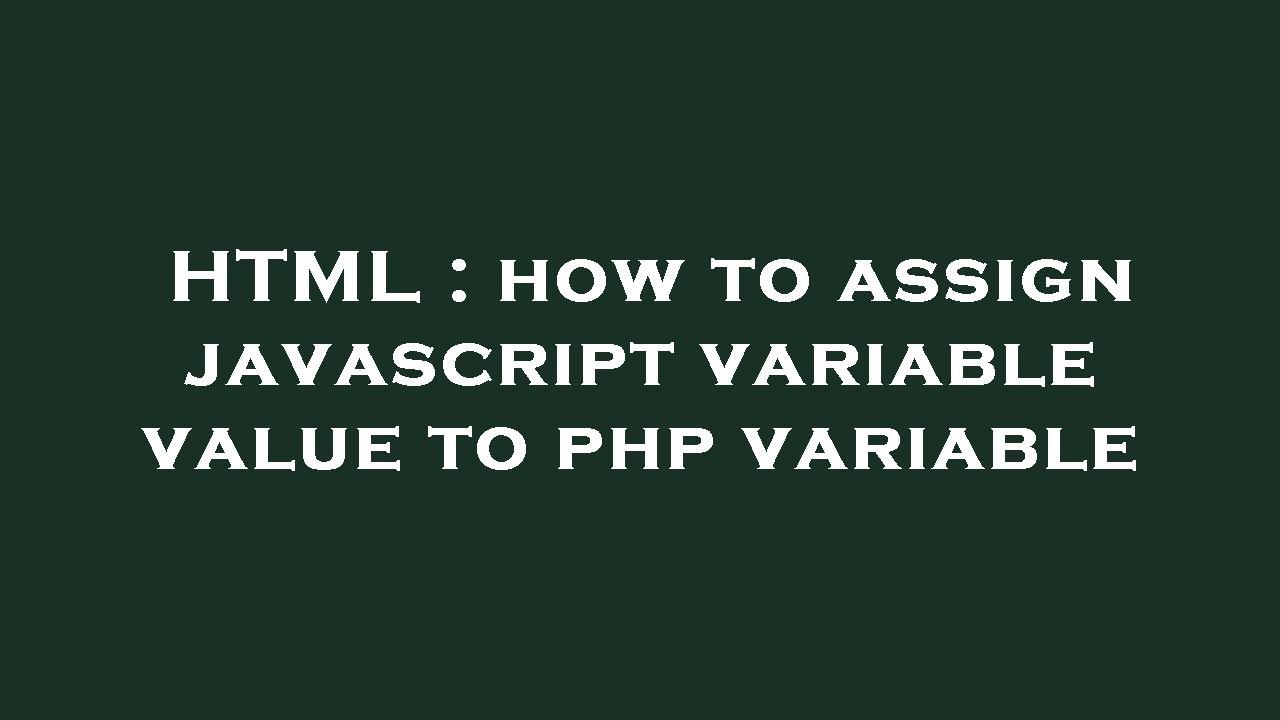 HTML : how to assign javascript variable value to php variable